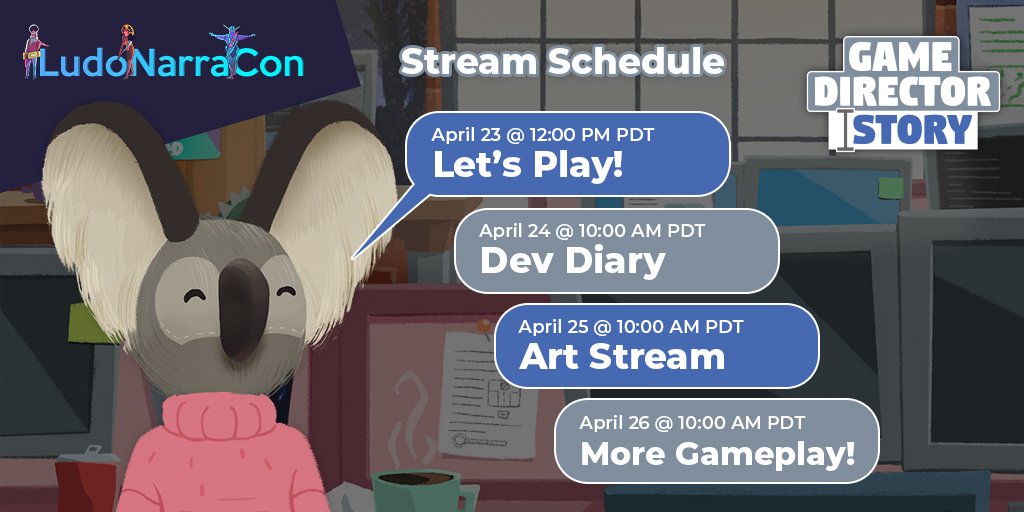 LudoNarraCon

Stream Schedule

GAME DIRECTOR STORY

April 23 @ 12:00 PM PDT
Let's Play!

April 24 @ 10:00 AM PDT
Dev Diary

April 25 @ 10:00 AM PDT
Art Stream

April 26 @ 10:00 AM PDT
More Gameplay!